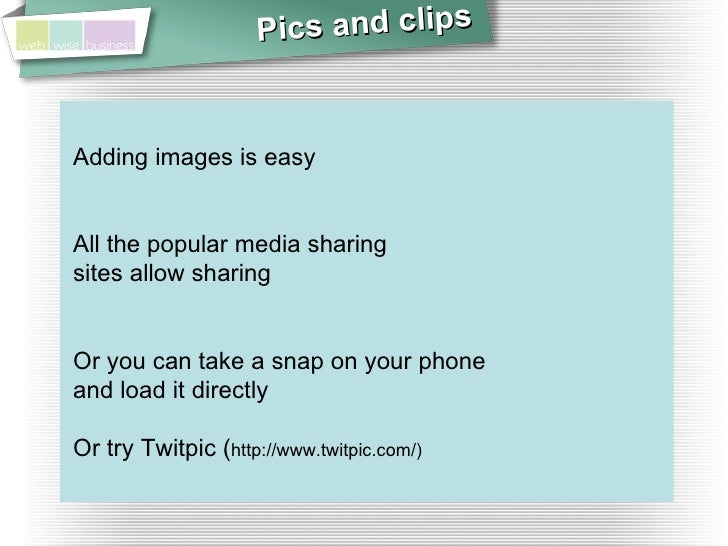 web wise business

Pics and clips

Adding images is easy

All the popular media sharing sites allow sharing

Or you can take a snap on your phone and load it directly

Or try Twitpic (http://www.twitpic.com/)